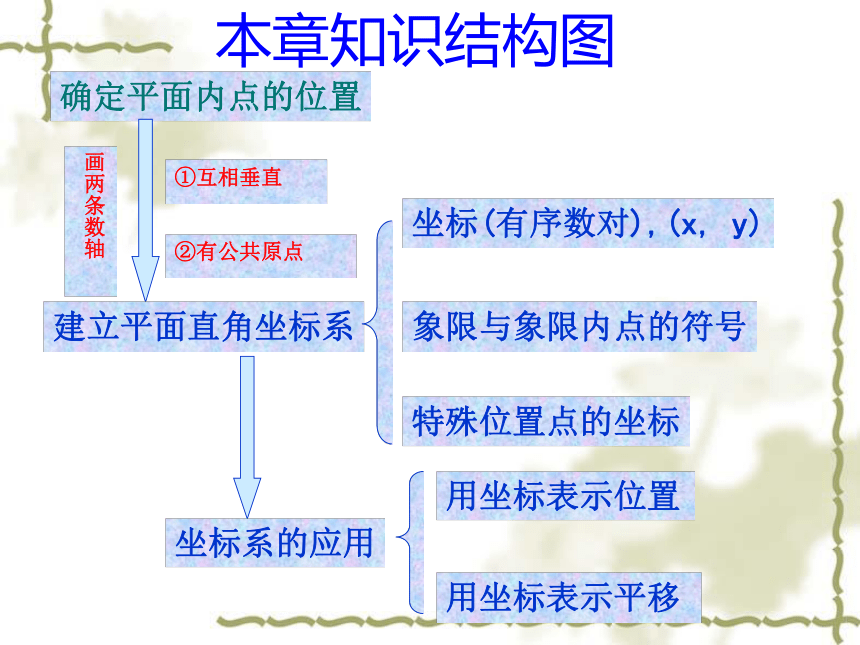 本章知识结构图

确定平面内点的位置

画两条数轴

①互相垂直

②有公共原点

建立平面直角坐标系

坐标(有序数对)，(x， y)

象限与象限内点的符号

特殊位置点的坐标

坐标系的应用

用坐标表示位置

用坐标表示平移